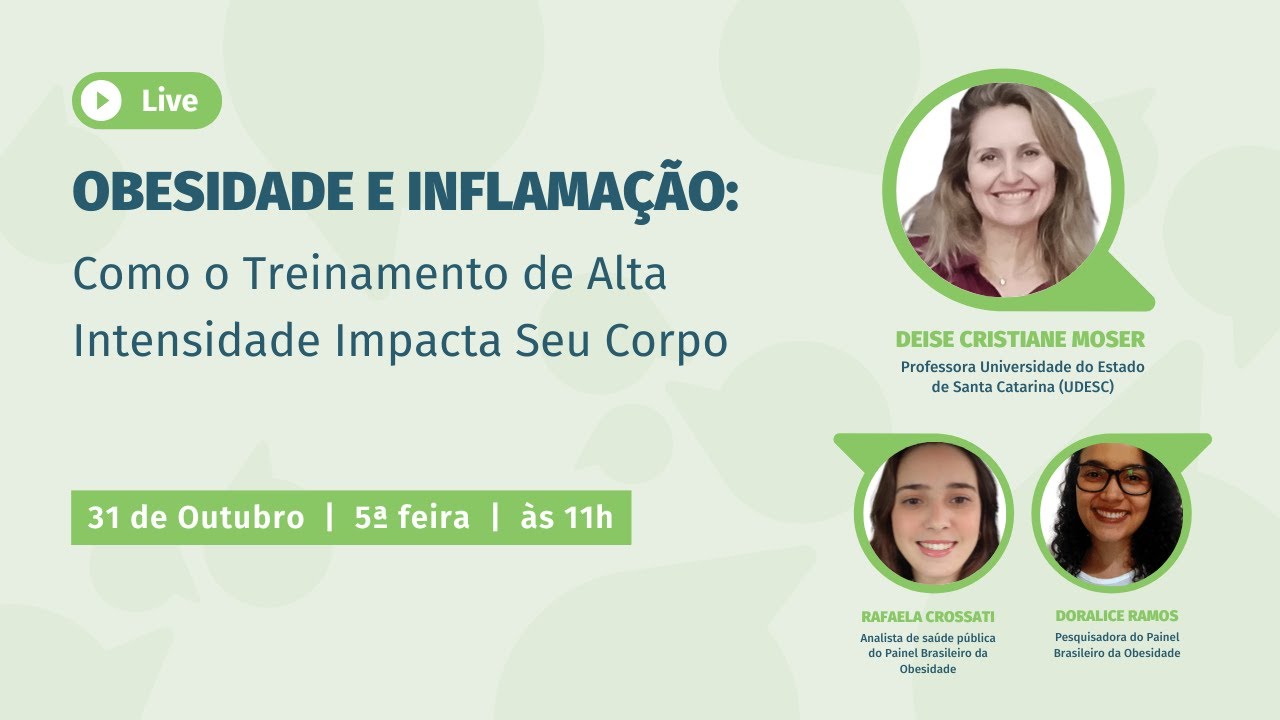 Live

OBESIDADE E INFLAMAÇÃO:
Como o Treinamento de Alta Intensidade Impacta Seu Corpo

31 de Outubro | 5ª feira | às 11h

DEISE CRISTIANE MOSER
Professora Universidade do Estado de Santa Catarina (UDESC)

RAFAELA CROSSATI
Analista de saúde pública do Painel Brasileiro da Obesidade

DORALICE RAMOS
Pesquisadora do Painel Brasileiro da Obesidade